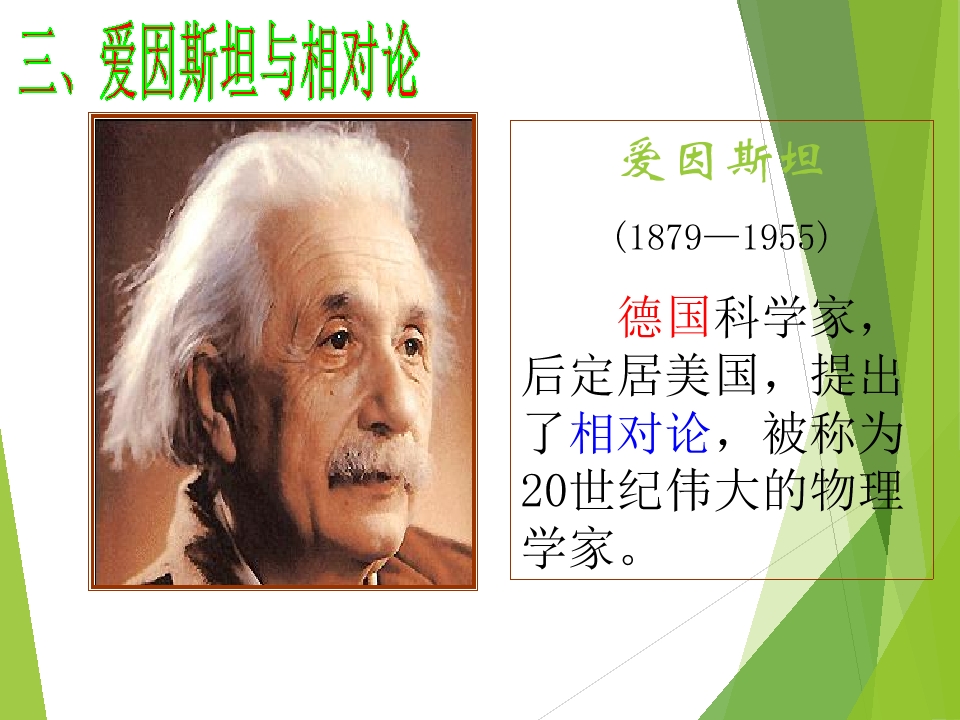 三、爱因斯坦与相对论

爱因斯坦

(1879—1955)

德国科学家，后定居美国，提出了相对论，被称为20世纪伟大的物理学家。